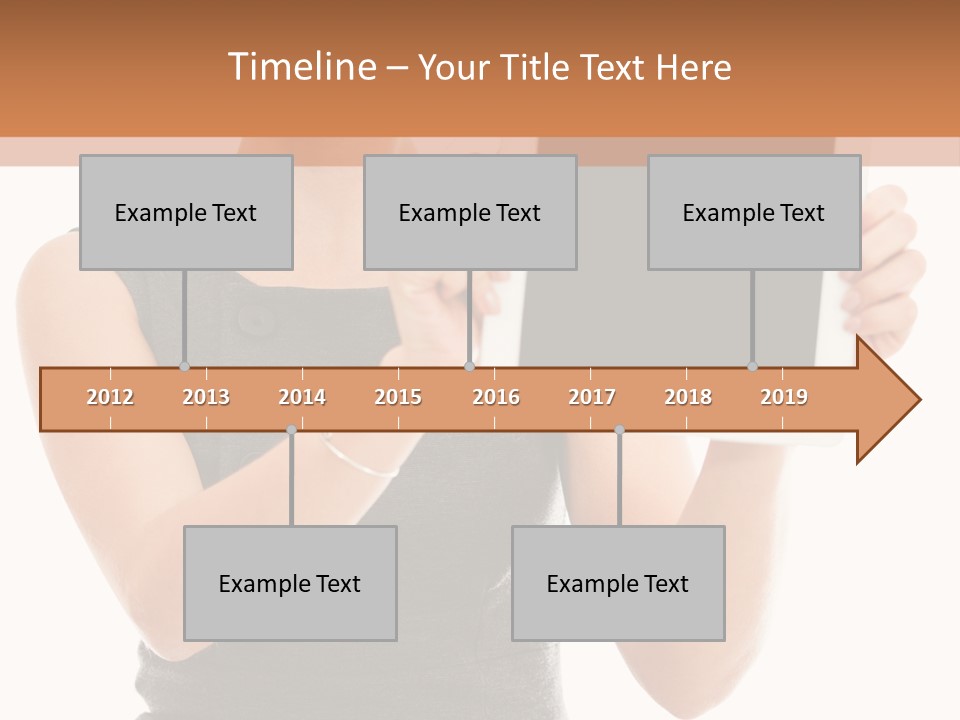 Timeline – Your Title Text Here

Example Text

Example Text

Example Text

2012 2013 2014 2015 2016 2017 2018 2019

Example Text

Example Text